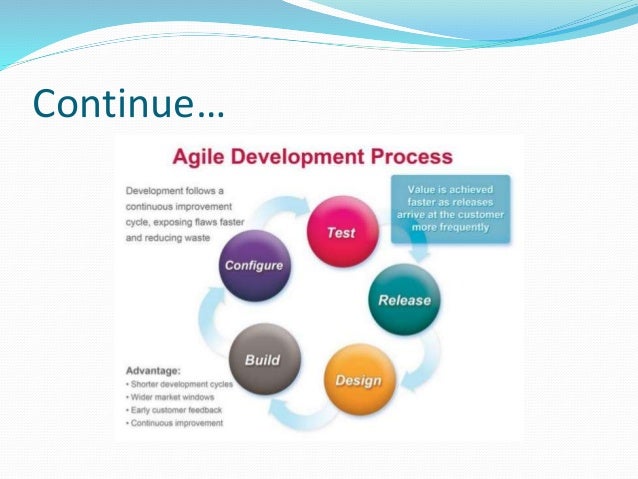 Continue…

Agile Development Process

Development follows a continuous improvement cycle, exposing flaws faster and reducing waste

Value is achieved faster as releases arrive at the customer more frequently

Test

Release

Design

Build

Configure

Advantage:
• Shorter development cycles
• Wider market windows
• Early customer feedback
• Continuous improvement